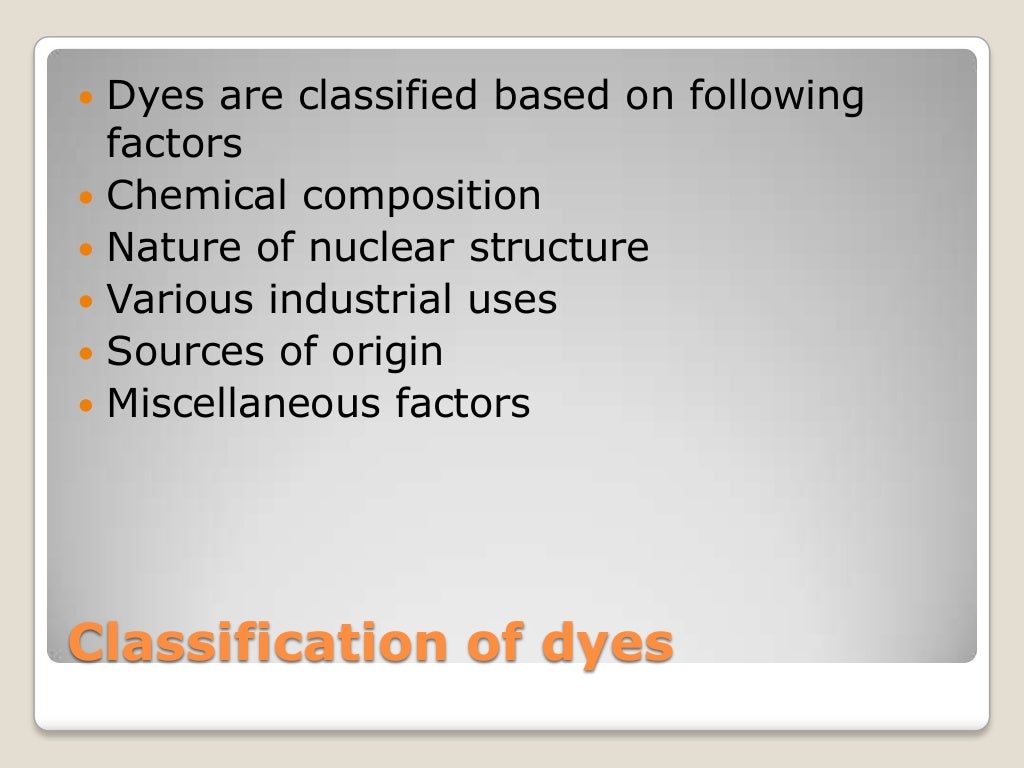 - Dyes are classified based on following factors
- Chemical composition
- Nature of nuclear structure
- Various industrial uses
- Sources of origin
- Miscellaneous factors

Classification of dyes